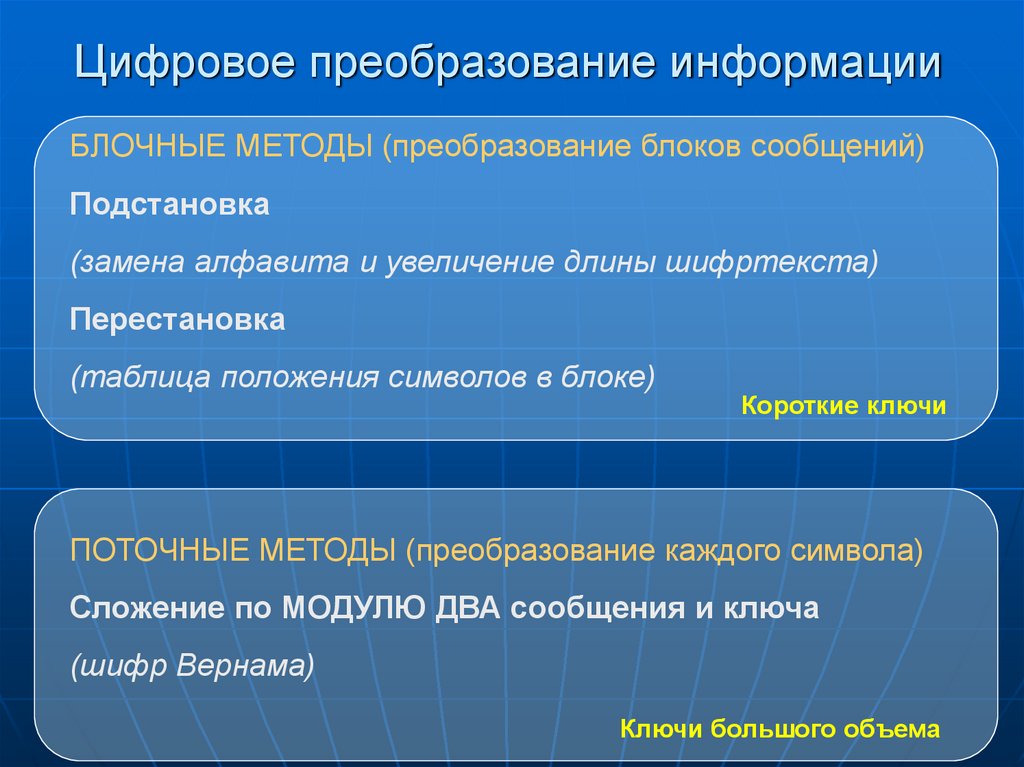 Цифровое преобразование информации

БЛОЧНЫЕ МЕТОДЫ (преобразование блоков сообщений)

Подстановка

(замена алфавита и увеличение длины шифртекста)

Перестановка

(таблица положения символов в блоке)

Короткие ключи

ПОТОЧНЫЕ МЕТОДЫ (преобразование каждого символа)

Сложение по МОДУЛЮ ДВА сообщения и ключа

(шифр Вернама)

Ключи большого объема